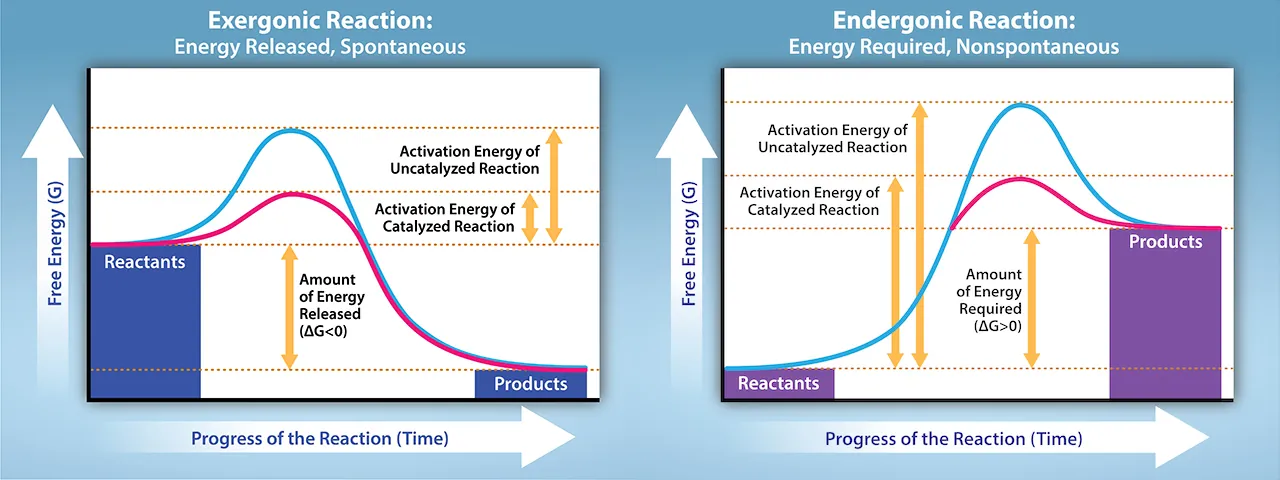 Exergonic Reaction:
Energy Released, Spontaneous

Free Energy (G)

Activation Energy of Uncatalyzed Reaction

Activation Energy of Catalyzed Reaction

Reactants

Amount of Energy Released ($\Delta G<0$)

Products

Progress of the Reaction (Time)

Endergonic Reaction:
Energy Required, Nonspontaneous

Free Energy (G)

Activation Energy of Uncatalyzed Reaction

Activation Energy of Catalyzed Reaction

Products

Amount of Energy Required ($\Delta G>0$)

Reactants

Progress of the Reaction (Time)